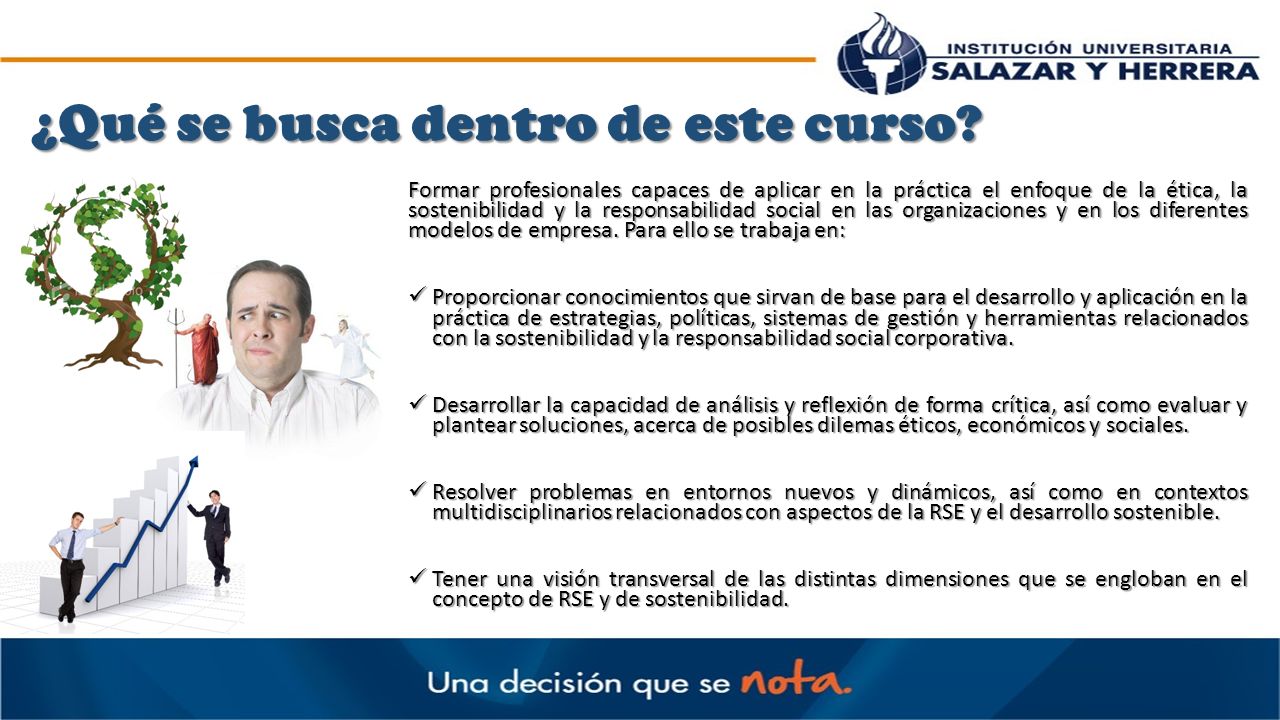 INSTITUCIÓN UNIVERSITARIA
SALAZAR Y HERRERA

¿Qué se busca dentro de este curso?

Formar profesionales capaces de aplicar en la práctica el enfoque de la ética, la sostenibilidad y la responsabilidad social en las organizaciones y en los diferentes modelos de empresa. Para ello se trabaja en:

✓ Proporcionar conocimientos que sirvan de base para el desarrollo y aplicación en la práctica de estrategias, políticas, sistemas de gestión y herramientas relacionados con la sostenibilidad y la responsabilidad social corporativa.

✓ Desarrollar la capacidad de análisis y reflexión de forma crítica, así como evaluar y plantear soluciones, acerca de posibles dilemas éticos, económicos y sociales.

✓ Resolver problemas en entornos nuevos y dinámicos, así como en contextos multidisciplinarios relacionados con aspectos de la RSE y el desarrollo sostenible.

✓ Tener una visión transversal de las distintas dimensiones que se engloban en el concepto de RSE y de sostenibilidad.

Una decisión que se nota.